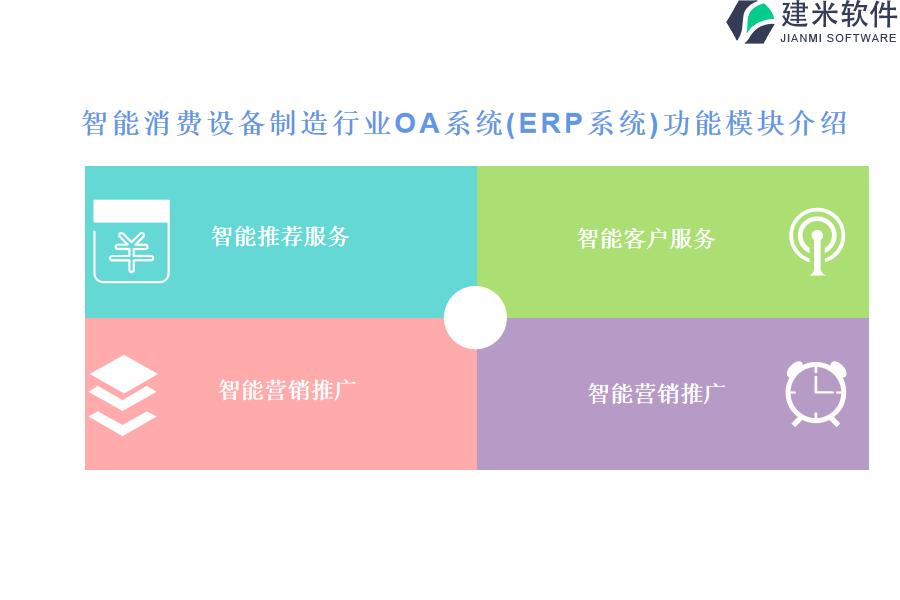 建米软件
JIANMI SOFTWARE

智能消费设备制造行业OA系统(ERP系统)功能模块介绍

智能推荐服务

智能客户服务

智能营销推广

智能营销推广